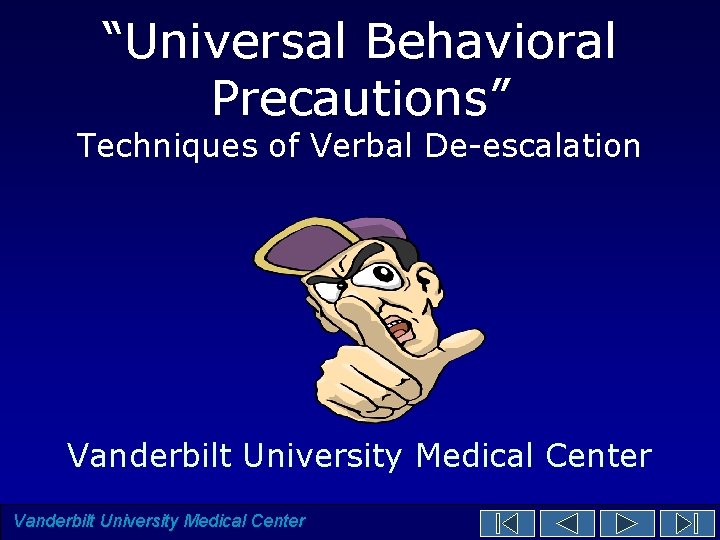 “Universal Behavioral Precautions”
Techniques of Verbal De-escalation

Vanderbilt University Medical Center

Vanderbilt University Medical Center